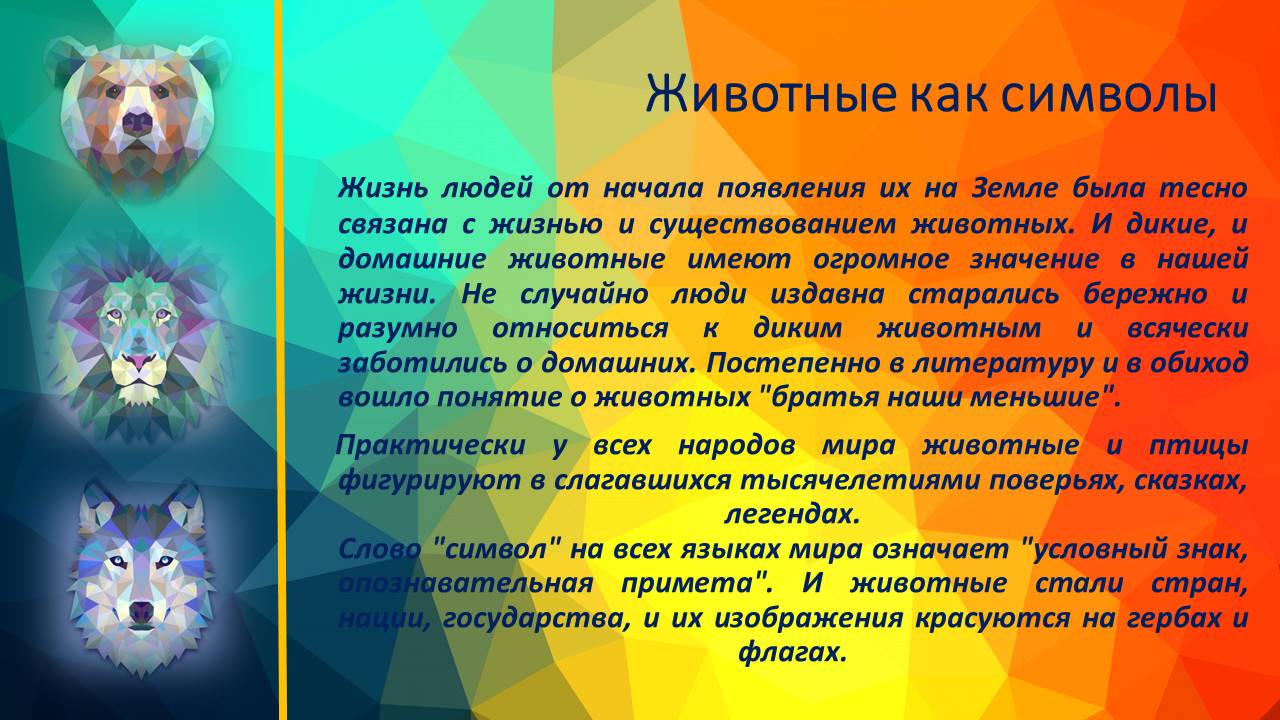 Животные как символы

Жизнь людей от начала появления их на Земле была тесно связана с жизнью и существованием животных. И дикие, и домашние животные имеют огромное значение в нашей жизни. Не случайно люди издавна старались бережно и разумно относиться к диким животным и всячески заботились о домашних. Постепенно в литературу и в обиход вошло понятие о животных "братья наши меньшие".

Практически у всех народов мира животные и птицы фигурируют в слагавшихся тысячелетиями поверьях, сказках, легендах.
Слово "символ" на всех языках мира означает "условный знак, опознавательная примета". И животные стали стран, нации, государства, и их изображения красуются на гербах и флагах.